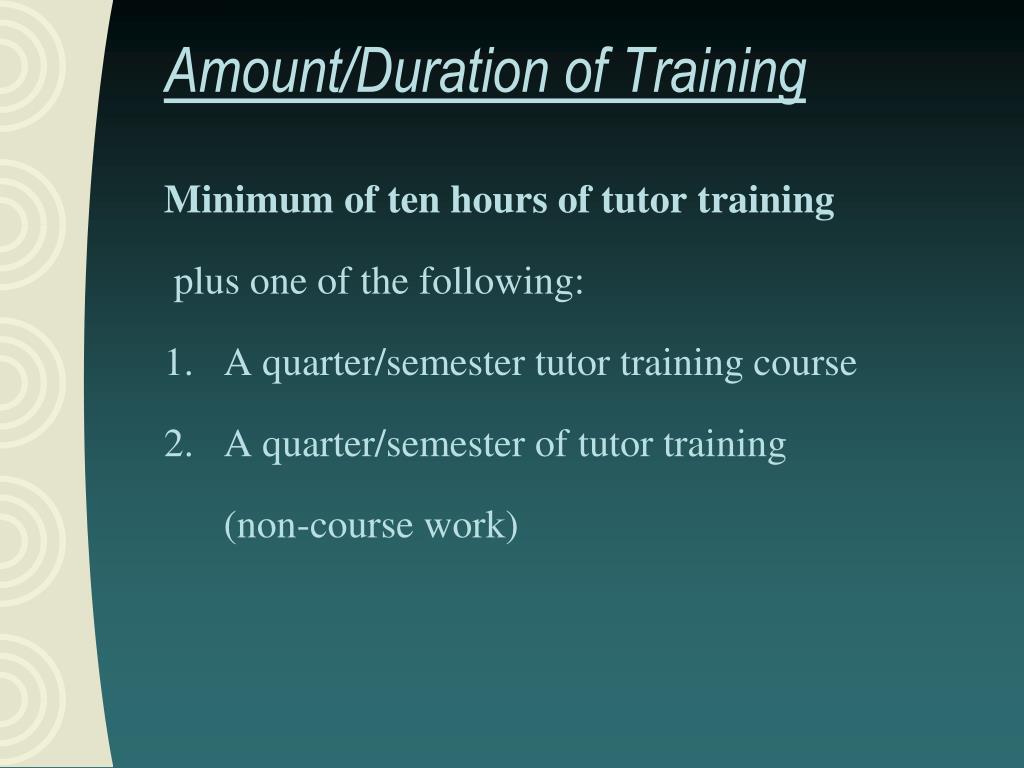 Amount/Duration of Training

Minimum of ten hours of tutor training

plus one of the following:

1. A quarter/semester tutor training course
2. A quarter/semester of tutor training (non-course work)